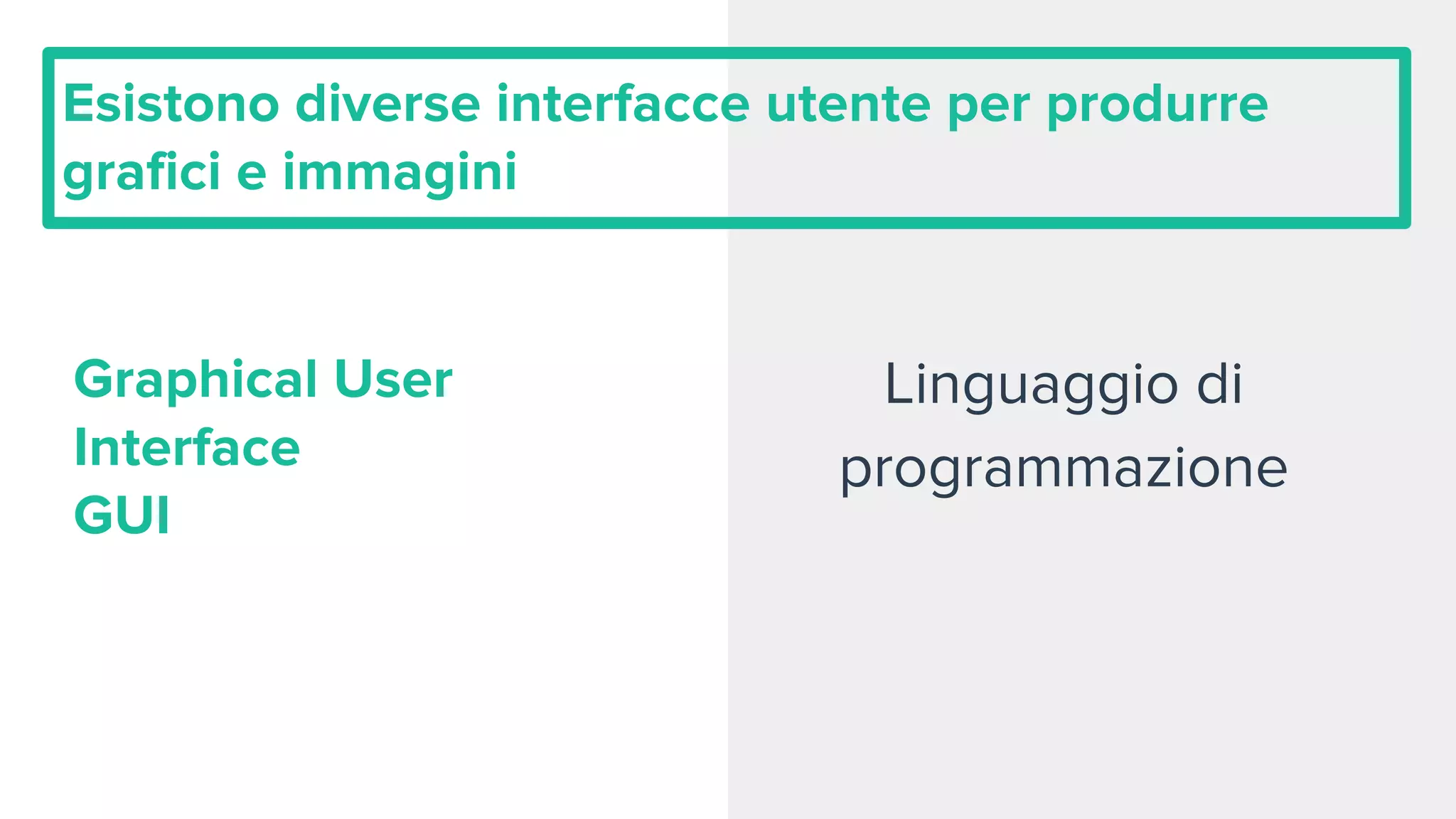 Esistono diverse interfacce utente per produrre grafici e immagini

Graphical User Interface
GUI

Linguaggio di programmazione